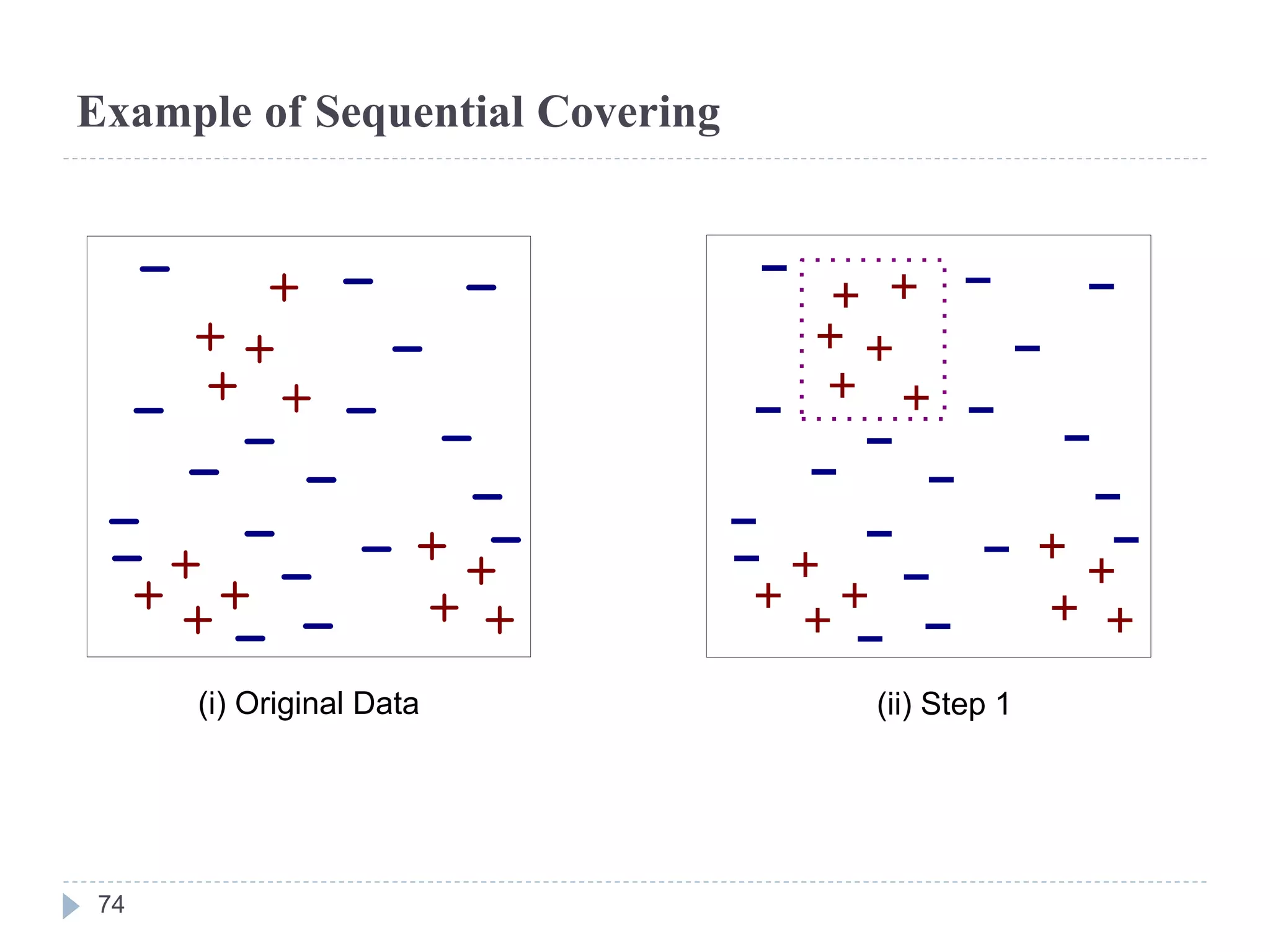 Example of Sequential Covering

(i) Original Data

(ii) Step 1

74